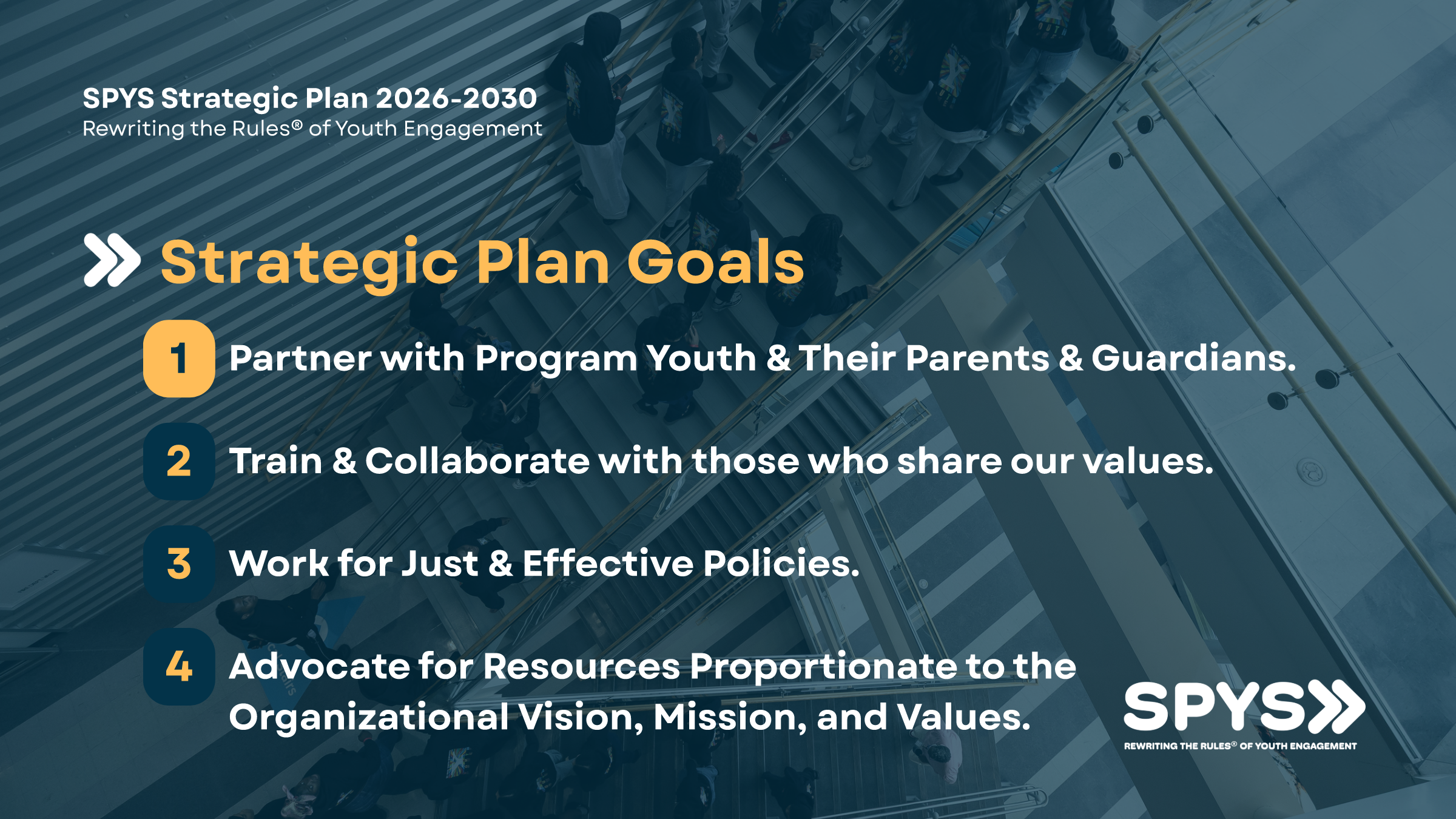 SPYS Strategic Plan 2026-2030
Rewriting the Rules® of Youth Engagement

Strategic Plan Goals

1 Partner with Program Youth & Their Parents & Guardians.

2 Train & Collaborate with those who share our values.

3 Work for Just & Effective Policies.

4 Advocate for Resources Proportionate to the Organizational Vision, Mission, and Values.

SPYS
REWRITING THE RULES® OF YOUTH ENGAGEMENT